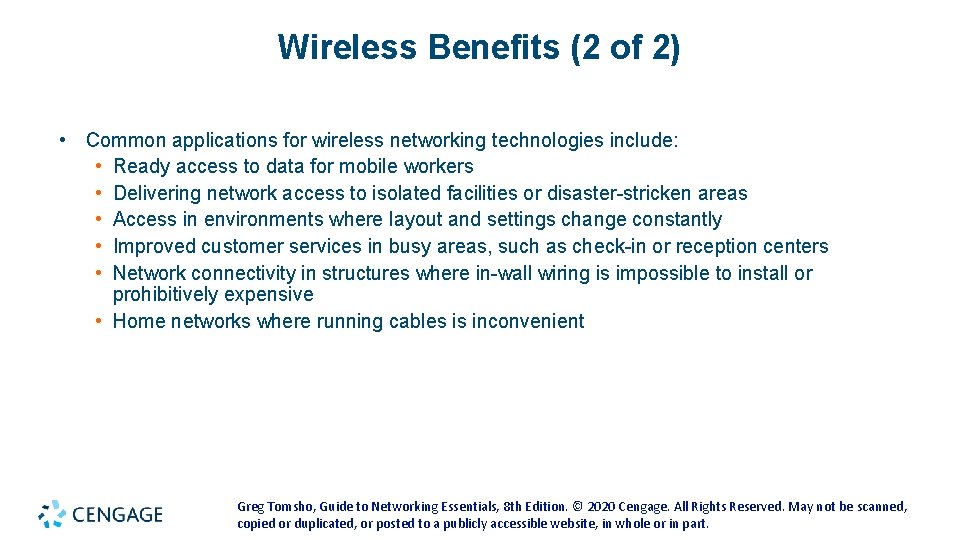 Wireless Benefits (2 of 2)

• Common applications for wireless networking technologies include:
• Ready access to data for mobile workers
• Delivering network access to isolated facilities or disaster-stricken areas
• Access in environments where layout and settings change constantly
• Improved customer services in busy areas, such as check-in or reception centers
• Network connectivity in structures where in-wall wiring is impossible to install or prohibitively expensive
• Home networks where running cables is inconvenient

CENGAGE

Greg Tomsho, Guide to Networking Essentials, 8th Edition. © 2020 Cengage. All Rights Reserved. May not be scanned, copied or duplicated, or posted to a publicly accessible website, in whole or in part.